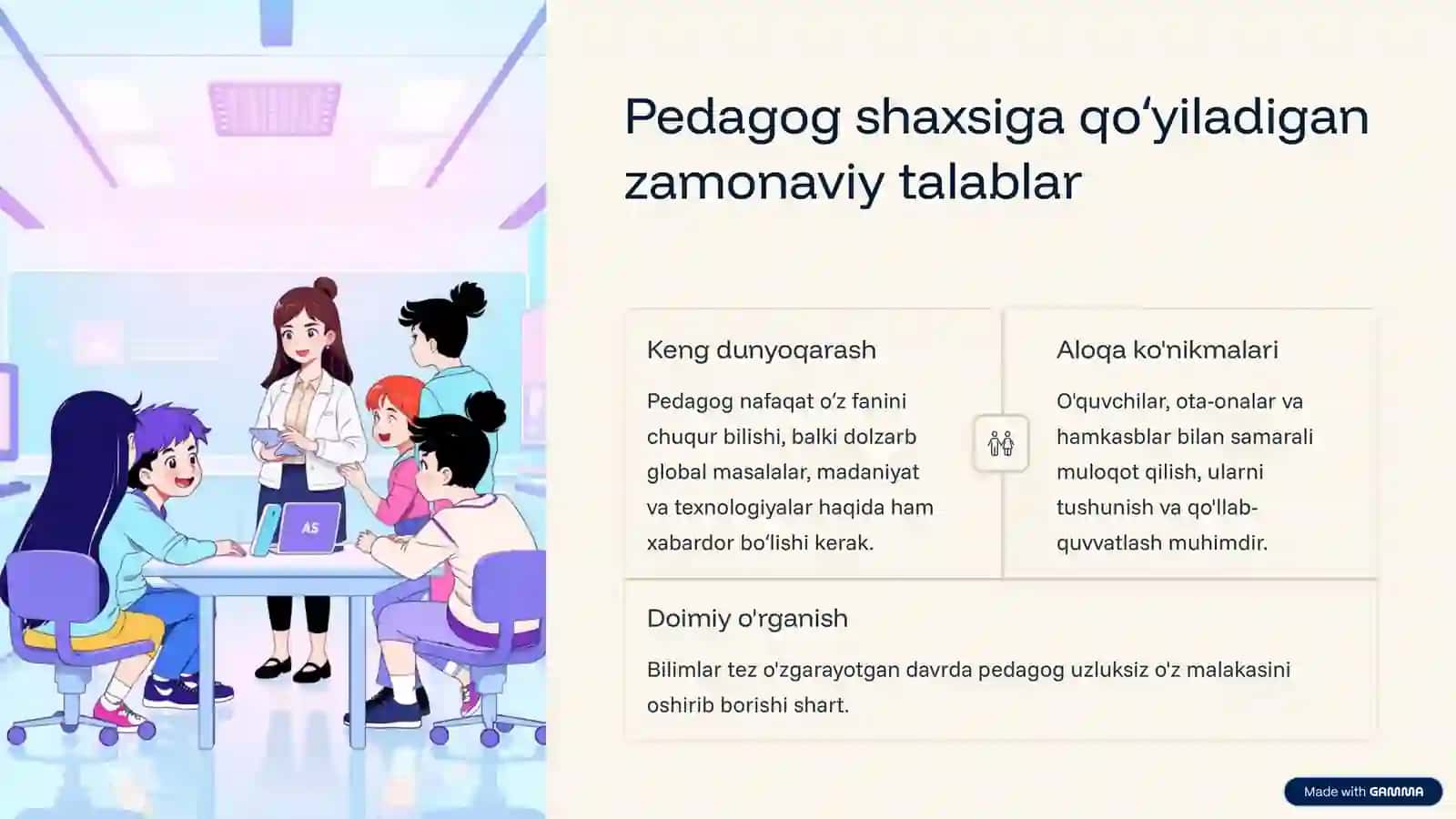 AS

Pedagog shaxsiga qo‘yiladigan zamonaviy talablar

Keng dunyoqarash

Pedagog nafaqat o‘z fanini chuqur bilishi, balki dolzarb global masalalar, madaniyat va texnologiyalar haqida ham xabardor bo‘lishi kerak.

Aloqa ko'nikmalari

O'quvchilar, ota-onalar va hamkasblar bilan samarali muloqot qilish, ularni tushunish va qo'llab-quvvatlash muhimdir.

Doimiy o'rganish

Bilimlar tez o'zgarayotgan davrda pedagog uzluksiz o'z malakasini oshirib borishi shart.

Made with GAMMA